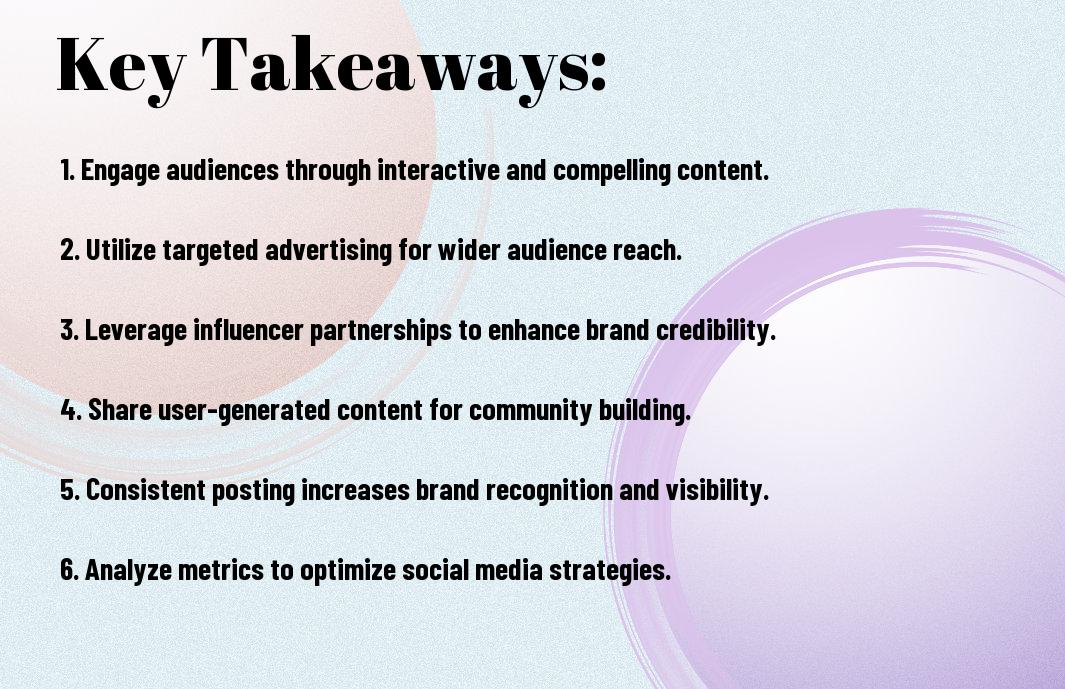 Key Takeaways:

1. Engage audiences through interactive and compelling content.

2. Utilize targeted advertising for wider audience reach.

3. Leverage influencer partnerships to enhance brand credibility.

4. Share user-generated content for community building.

5. Consistent posting increases brand recognition and visibility.

6. Analyze metrics to optimize social media strategies.